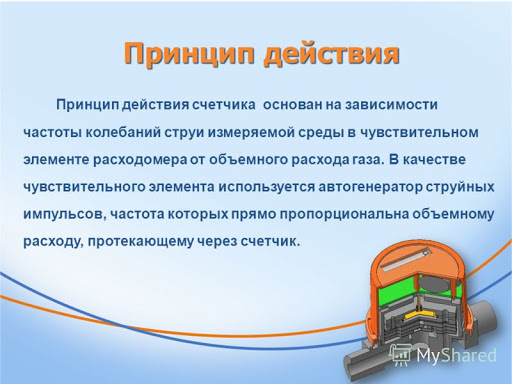 Принцип действия

Принцип действия счетчика основан на зависимости частоты колебаний струи измеряемой среды в чувствительном элементе расходомера от объемного расхода газа. В качестве чувствительного элемента используется автогенератор струйных импульсов, частота которых прямо пропорциональна объемному расходу, протекающему через счетчик.

MyShared